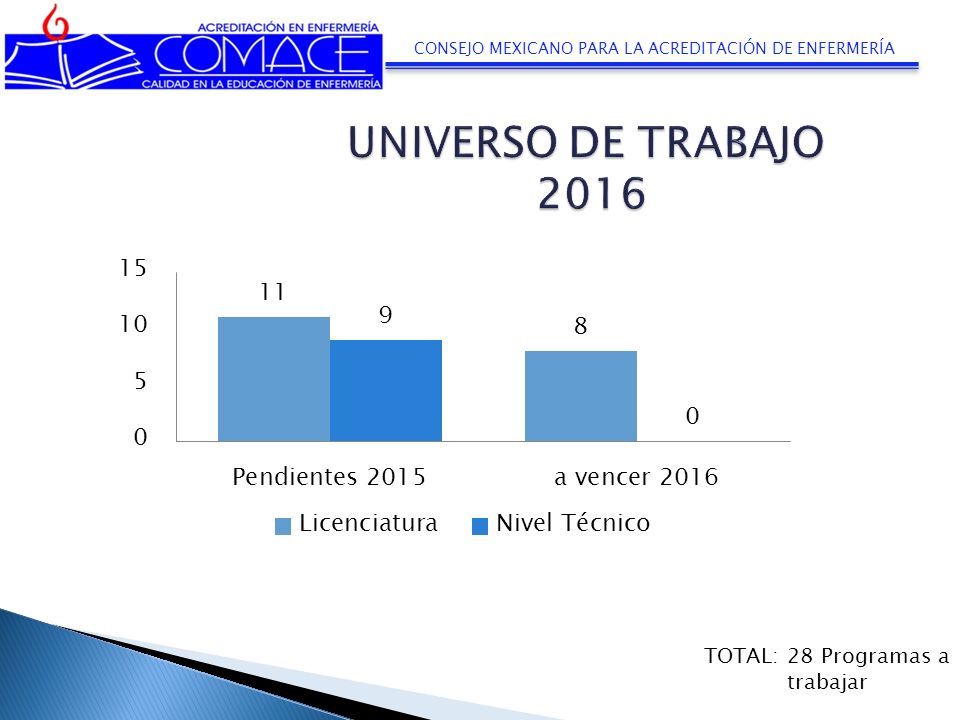 ACREDITACIÓN EN ENFERMERÍA
COMACE
CALIDAD EN LA EDUCACIÓN DE ENFERMERÍA

CONSEJO MEXICANO PARA LA ACREDITACIÓN DE ENFERMERÍA

UNIVERSO DE TRABAJO 2016

15
10
5
0

11
9
8
0

Pendientes 2015
a vencer 2016

Licenciatura
Nivel Técnico

TOTAL: 28 Programas a trabajar